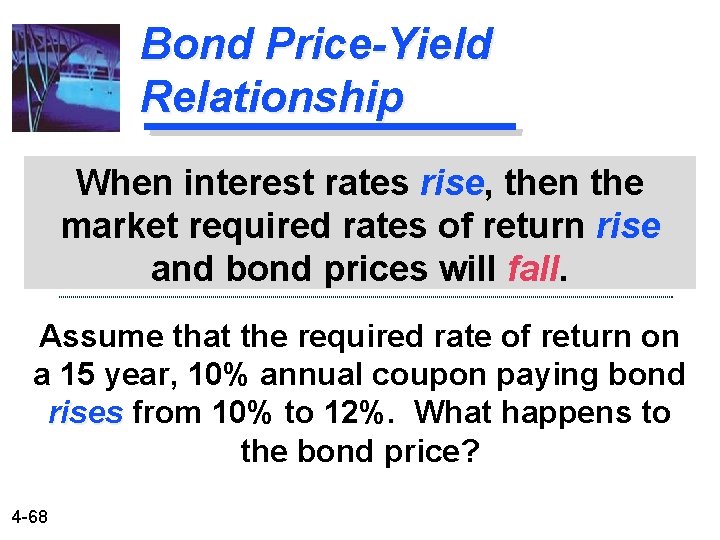 Bond Price-Yield Relationship

When interest rates rise, then the market required rates of return rise and bond prices will fall.

Assume that the required rate of return on a 15 year, 10% annual coupon paying bond rises from 10% to 12%. What happens to the bond price?

4-68